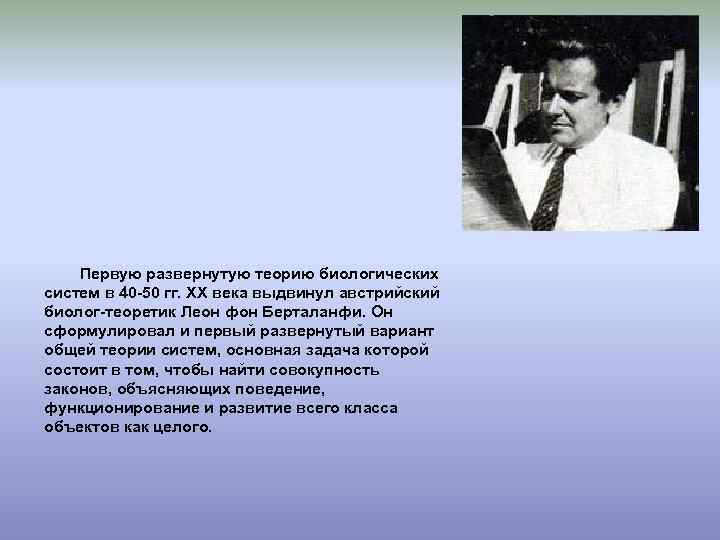 Первую развернутую теорию биологических систем в 40-50 гг. XX века выдвинул австрийский биолог-теоретик Леон фон Берталанфи. Он сформулировал и первый развернутый вариант общей теории систем, основная задача которой состоит в том, чтобы найти совокупность законов, объясняющих поведение, функционирование и развитие всего класса объектов как целого.